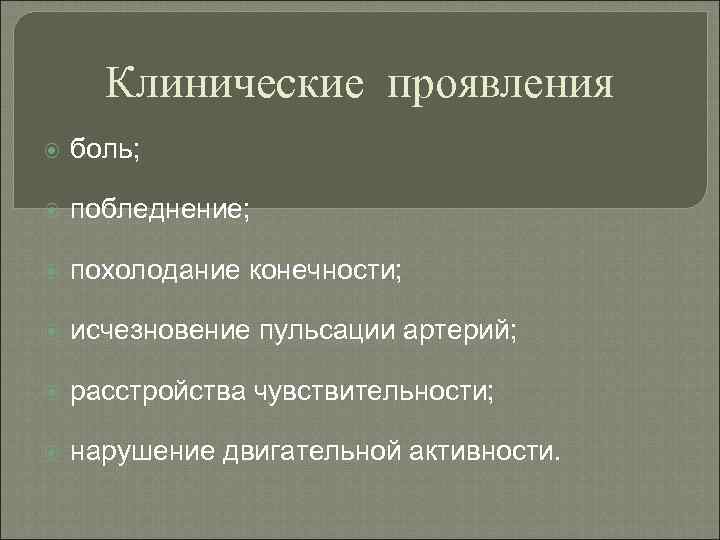 Клинические проявления

боль;

побледнение;

похолодание конечности;

исчезновение пульсации артерий;

расстройства чувствительности;

нарушение двигательной активности.